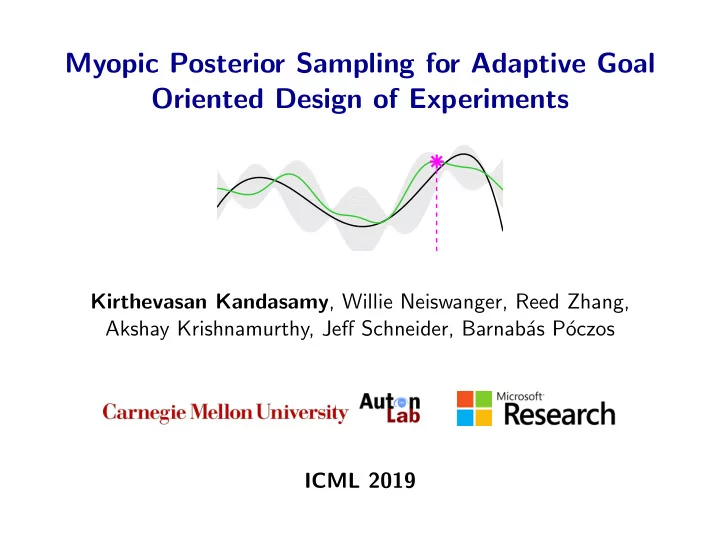 Myopic Posterior Sampling for Adaptive Goal Oriented Design of Experiments

Kirthevasan Kandasamy, Willie Neiswanger, Reed Zhang, Akshay Krishnamurthy, Jeff Schneider, Barnabás Póczos

Carnegie Mellon University

Auton Lab

Microsoft Research

ICML 2019